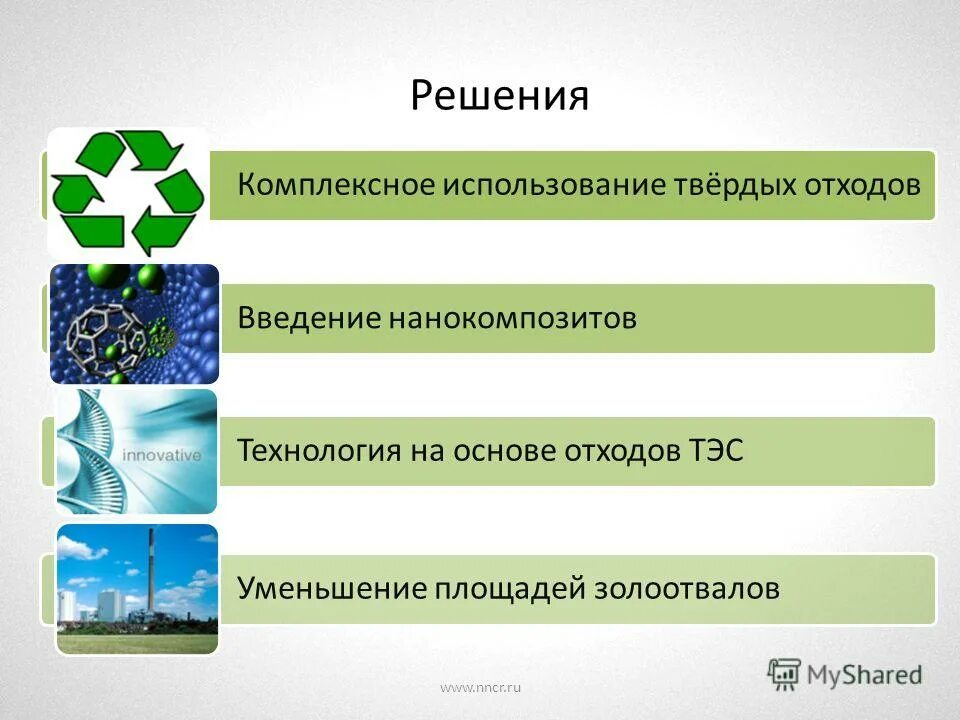 Решения

Комплексное использование твёрдых отходов

Введение нанокомпозитов

innovative

Технология на основе отходов ТЭС

Уменьшение площадей золоотвалов

www.nncr.ru

MyShared